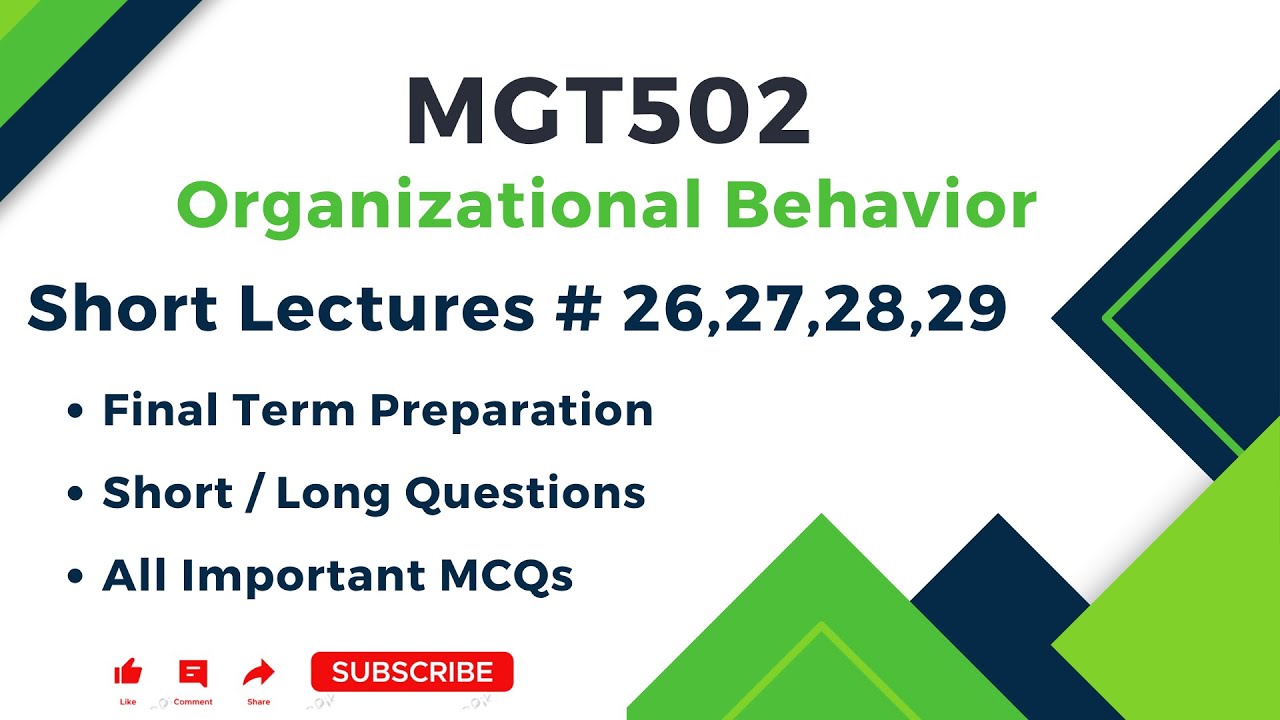 MGT502

Organizational Behavior

Short Lectures # 26,27,28,29

• Final Term Preparation

• Short / Long Questions

• All Important MCQs

Like Comment Share SUBSCRIBE